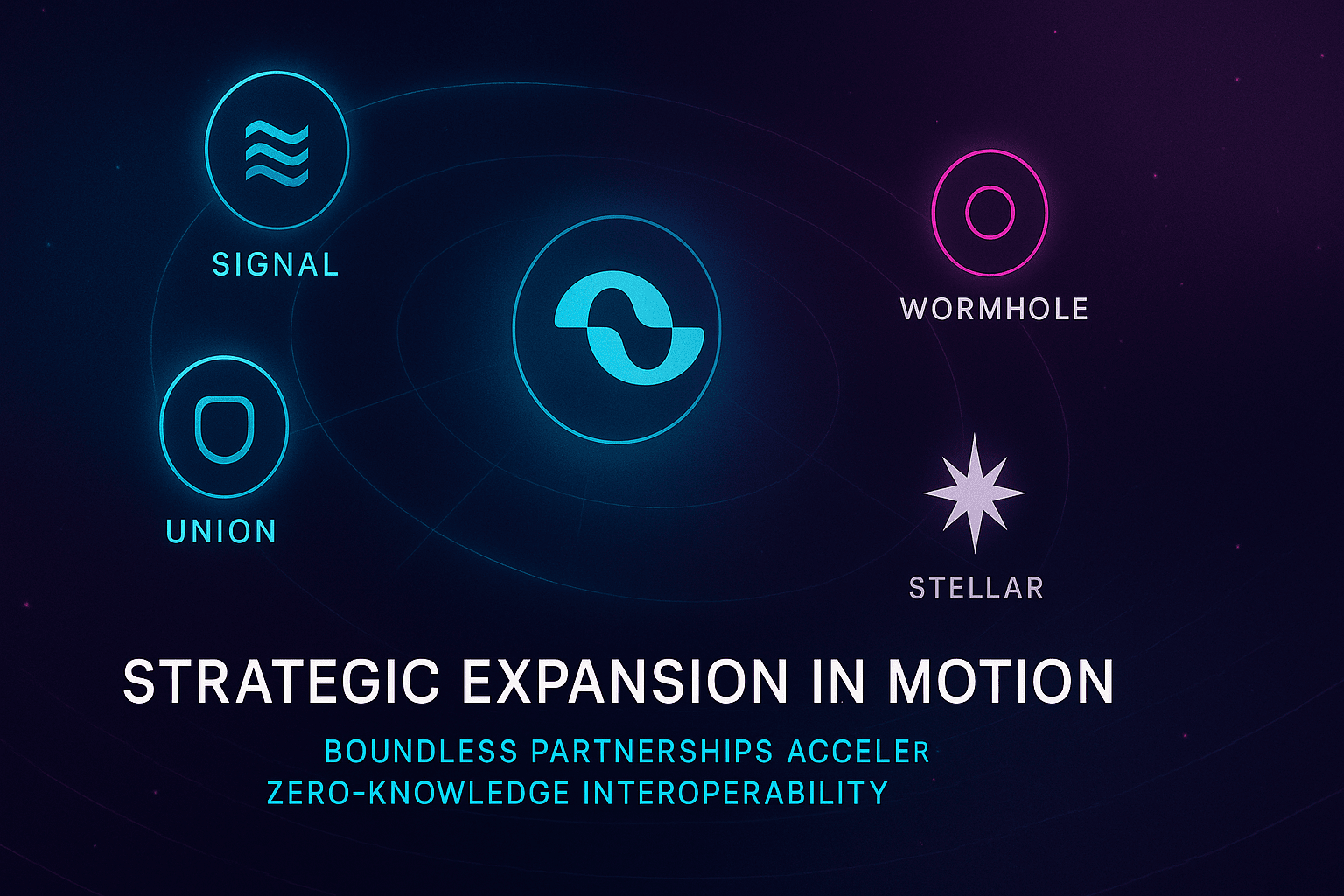 SIGNAL

WORMHOLE

UNION

STELLAR

STRATEGIC EXPANSION IN MOTION

BOUNDLESS PARTNERSHIPS ACCELER
ZERO-KNOWLEDGE INTEROPERABILITY